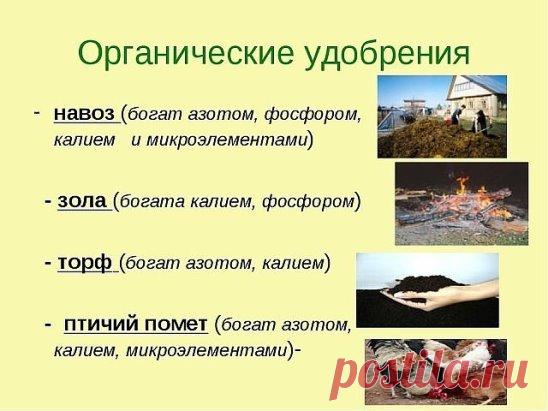 Органические удобрения

- навоз (богат азотом, фосфором, калием и микроэлементами)

- зола (богата калием, фосфором)

- торф (богат азотом, калием)

- птичий помет (богат азотом, калием, микроэлементами)-

postila.ru